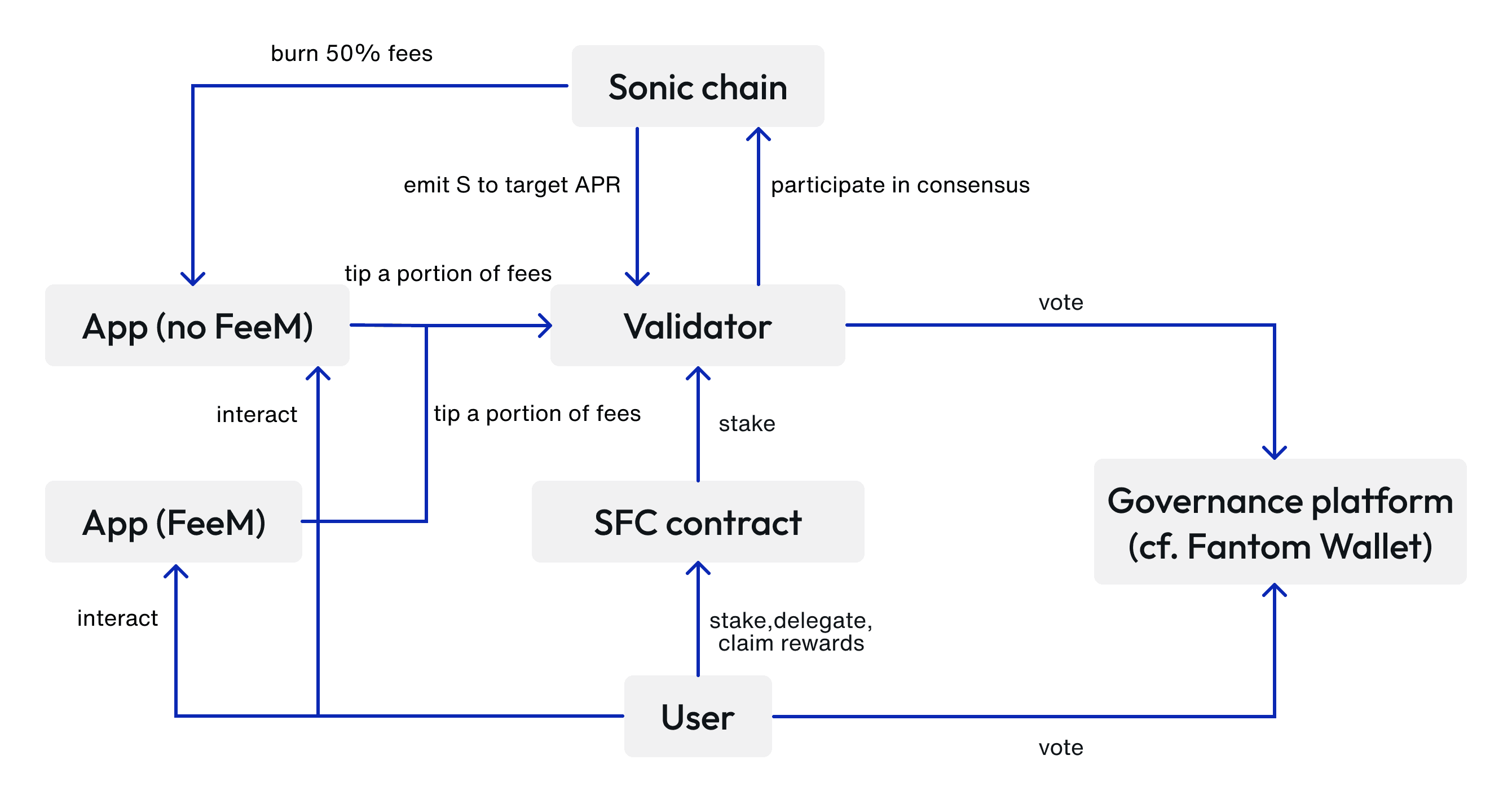 burn 50% fees

Sonic chain

emit S to target APR

participate in consensus

tip a portion of fees

App (no FeeM)

Validator

vote

interact

tip a portion of fees

stake

App (FeeM)

SFC contract

Governance platform (cf. Fantom Wallet)

interact

stake,delegate, claim rewards

User

vote